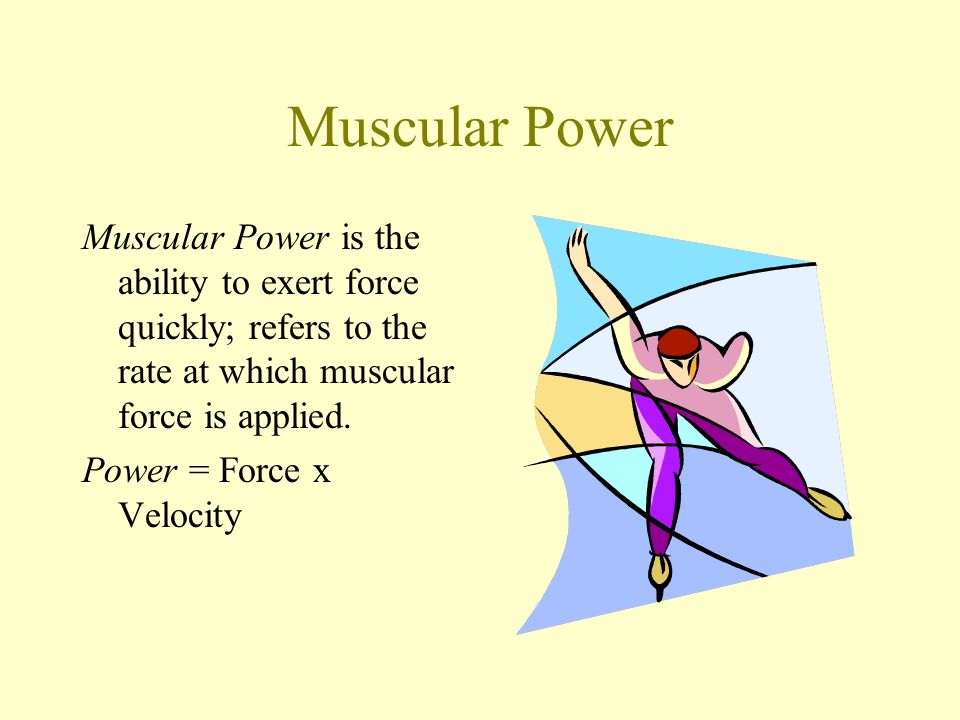 Muscular Power

Muscular Power is the ability to exert force quickly; refers to the rate at which muscular force is applied.

Power = Force x Velocity